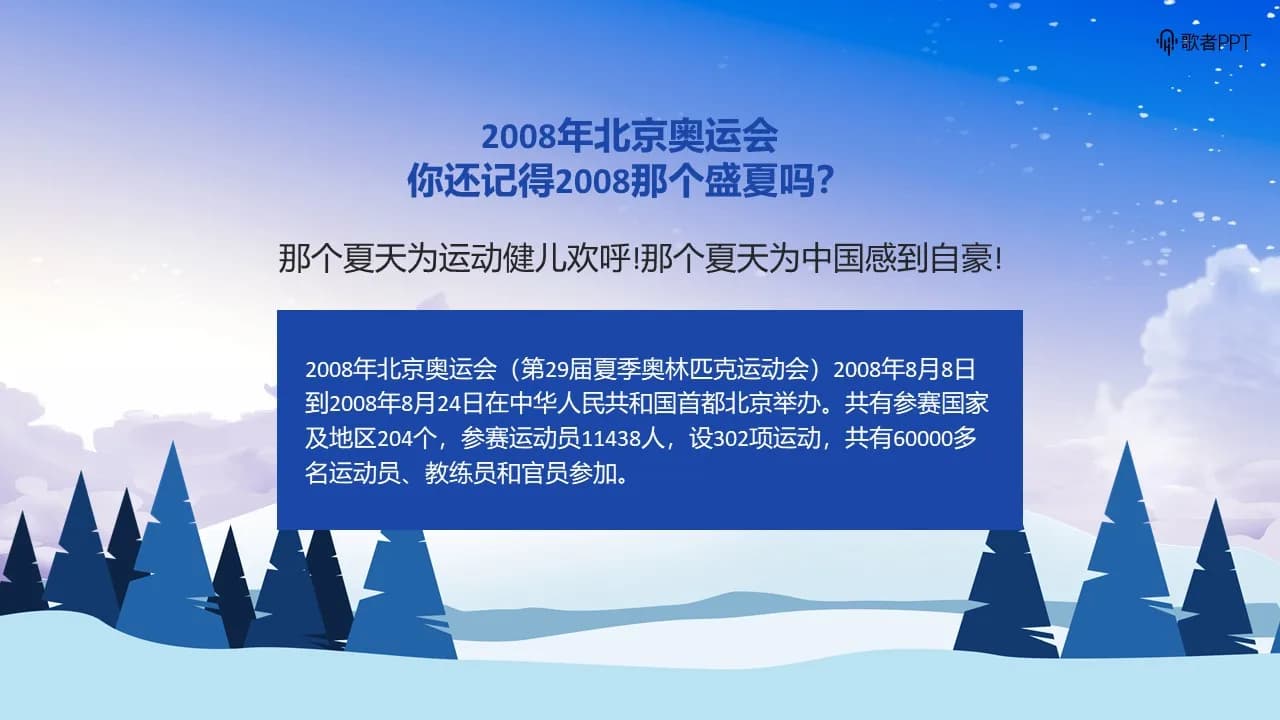 歌者PPT

2008年北京奥运会
你还记得2008那个盛夏吗?

那个夏天为运动健儿欢呼!那个夏天为中国感到自豪!

2008年北京奥运会（第29届夏季奥林匹克运动会）2008年8月8日到2008年8月24日在中华人民共和国首都北京举办。共有参赛国家及地区204个，参赛运动员11438人，设302项运动，共有60000多名运动员、教练员和官员参加。